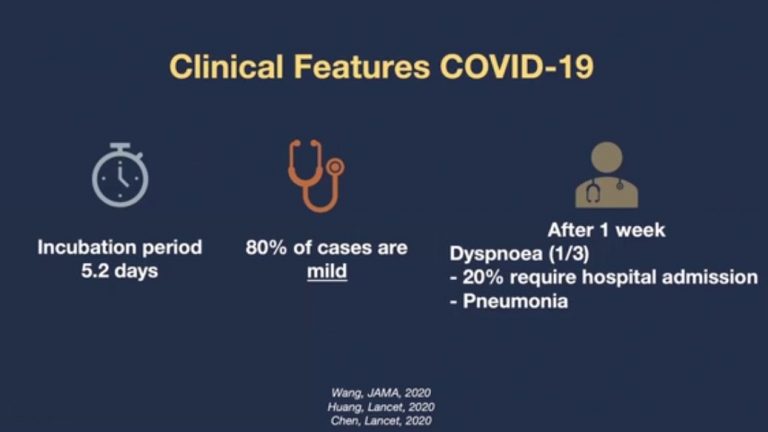 Clinical Features COVID-19

Incubation period
5.2 days

80% of cases are
mild

After 1 week
Dyspnoea (1/3)
- 20% require hospital admission
- Pneumonia

Wang, JAMA, 2020
Huang, Lancet, 2020
Chen, Lancet, 2020